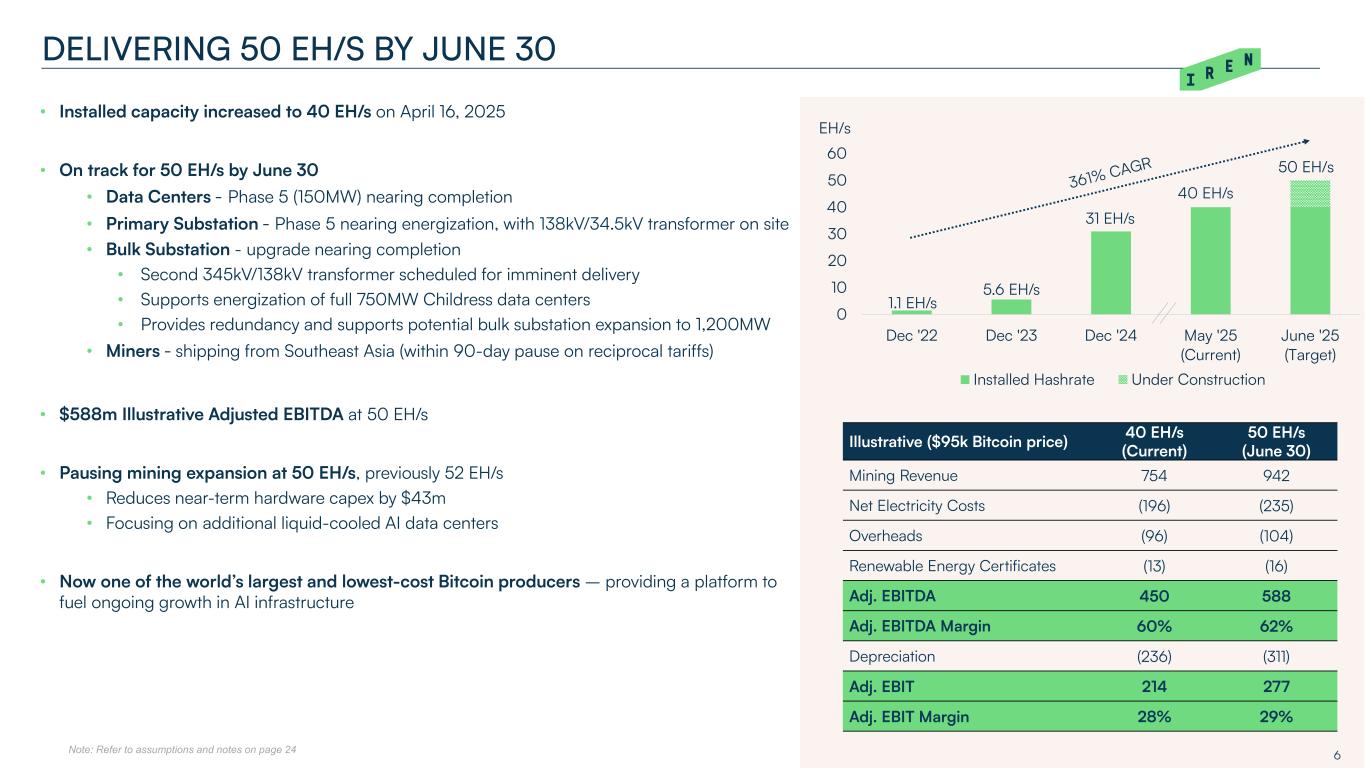 DELIVERING 50 EH/S BY JUNE 30

IREN

• Installed capacity increased to 40 EH/s on April 16, 2025

• On track for 50 EH/s by June 30
  • Data Centers - Phase 5 (150MW) nearing completion
  • Primary Substation - Phase 5 nearing energization, with 138kV/34.5kV transformer on site
  • Bulk Substation - upgrade nearing completion
    • Second 345kV/138kV transformer scheduled for imminent delivery
    • Supports energization of full 750MW Childress data centers
    • Provides redundancy and supports potential bulk substation expansion to 1,200MW
  • Miners - shipping from Southeast Asia (within 90-day pause on reciprocal tariffs)

• $588m Illustrative Adjusted EBITDA at 50 EH/s

• Pausing mining expansion at 50 EH/s, previously 52 EH/s
  • Reduces near-term hardware capex by $43m
  • Focusing on additional liquid-cooled AI data centers

• Now one of the world's largest and lowest-cost Bitcoin producers — providing a platform to fuel ongoing growth in AI infrastructure

EH/s
60
50
40
30
20
10
0
361% CAGR
1.1 EH/s
5.6 EH/s
31 EH/s
40 EH/s
50 EH/s
Dec '22
Dec '23
Dec '24
May '25 (Current)
June '25 (Target)
Installed Hashrate
Under Construction

| Illustrative ($95k Bitcoin price) | 40 EH/s (Current) | 50 EH/s (June 30) |
|---|---|---|
| Mining Revenue | 754 | 942 |
| Net Electricity Costs | (196) | (235) |
| Overheads | (96) | (104) |
| Renewable Energy Certificates | (13) | (16) |
| Adj. EBITDA | 450 | 588 |
| Adj. EBITDA Margin | 60% | 62% |
| Depreciation | (236) | (311) |
| Adj. EBIT | 214 | 277 |
| Adj. EBIT Margin | 28% | 29% |

Note: Refer to assumptions and notes on page 24

6